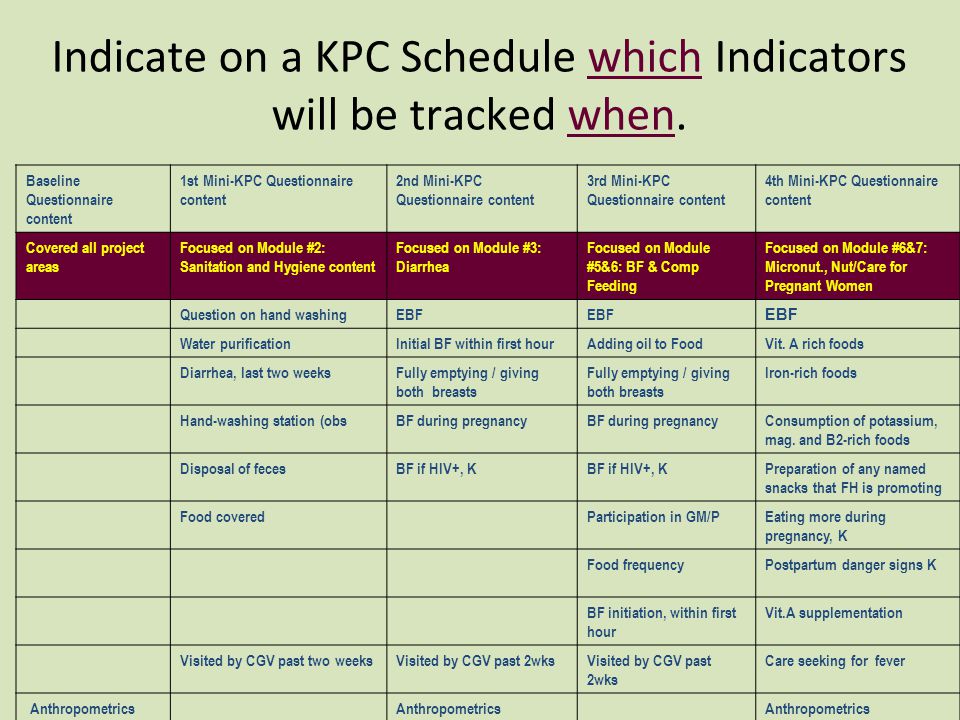 Indicate on a KPC Schedule which Indicators will be tracked when.

| Baseline Questionnaire content | 1st Mini-KPC Questionnaire content | 2nd Mini-KPC Questionnaire content | 3rd Mini-KPC Questionnaire content | 4th Mini-KPC Questionnaire content |
|---|---|---|---|---|
| Covered all project areas | Focused on Module #2: Sanitation and Hygiene content | Focused on Module #3: Diarrhea | Focused on Module #5&6: BF & Comp Feeding | Focused on Module #6&7: Micronut., Nut/Care for Pregnant Women |
| | Question on hand washing | EBF | EBF | EBF |
| | Water purification | Initial BF within first hour | Adding oil to Food | Vit. A rich foods |
| | Diarrhea, last two weeks | Fully emptying / giving both breasts | Fully emptying / giving both breasts | Iron-rich foods |
| | Hand-washing station (obs | BF during pregnancy | BF during pregnancy | Consumption of potassium, mag. and B2-rich foods |
| | Disposal of feces | BF if HIV+, K | BF if HIV+, K | Preparation of any named snacks that FH is promoting |
| | Food covered | | Participation in GM/P | Eating more during pregnancy, K |
| | | | Food frequency | Postpartum danger signs K |
| | | | BF initiation, within first hour | Vit.A supplementation |
| | Visited by CGV past two weeks | Visited by CGV past 2wks | Visited by CGV past 2wks | Care seeking for fever |
| Anthropometrics | | Anthropometrics | | Anthropometrics |